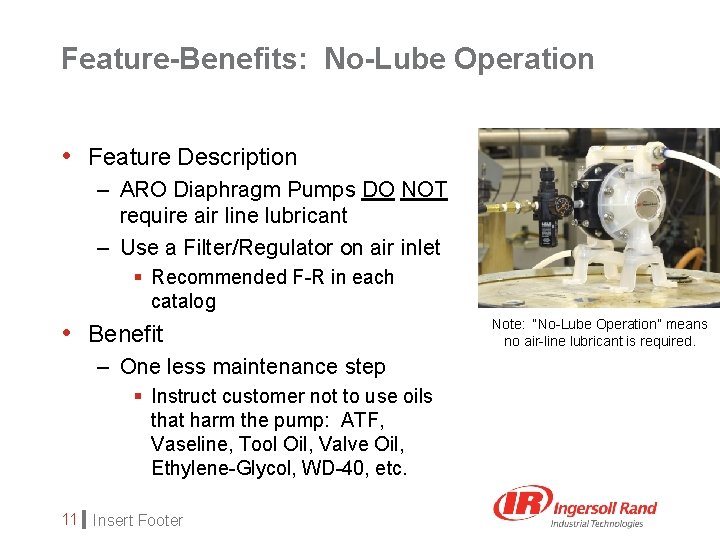 Feature-Benefits: No-Lube Operation

• Feature Description
– ARO Diaphragm Pumps DO NOT require air line lubricant
– Use a Filter/Regulator on air inlet
▪ Recommended F-R in each catalog
• Benefit
– One less maintenance step
▪ Instruct customer not to use oils that harm the pump: ATF, Vaseline, Tool Oil, Valve Oil, Ethylene-Glycol, WD-40, etc.

Note: "No-Lube Operation" means no air-line lubricant is required.

11 Insert Footer

IR Ingersoll Rand
Industrial Technologies